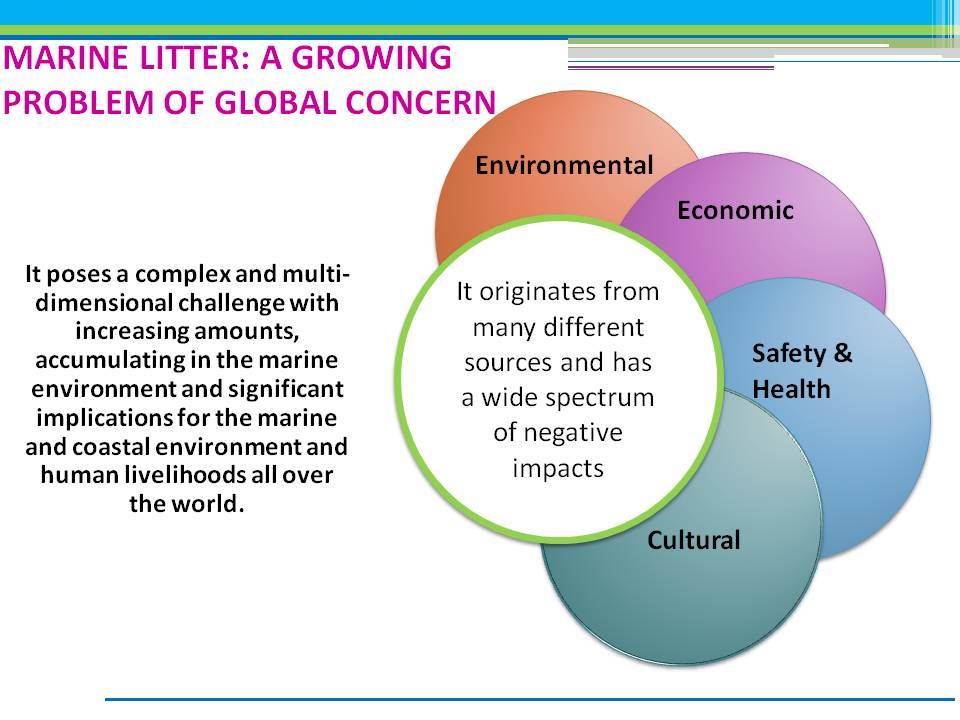 MARINE LITTER: A GROWING PROBLEM OF GLOBAL CONCERN

It poses a complex and multi-dimensional challenge with increasing amounts, accumulating in the marine environment and significant implications for the marine and coastal environment and human livelihoods all over the world.

Environmental

Economic

Safety & Health

Cultural

It originates from many different sources and has a wide spectrum of negative impacts